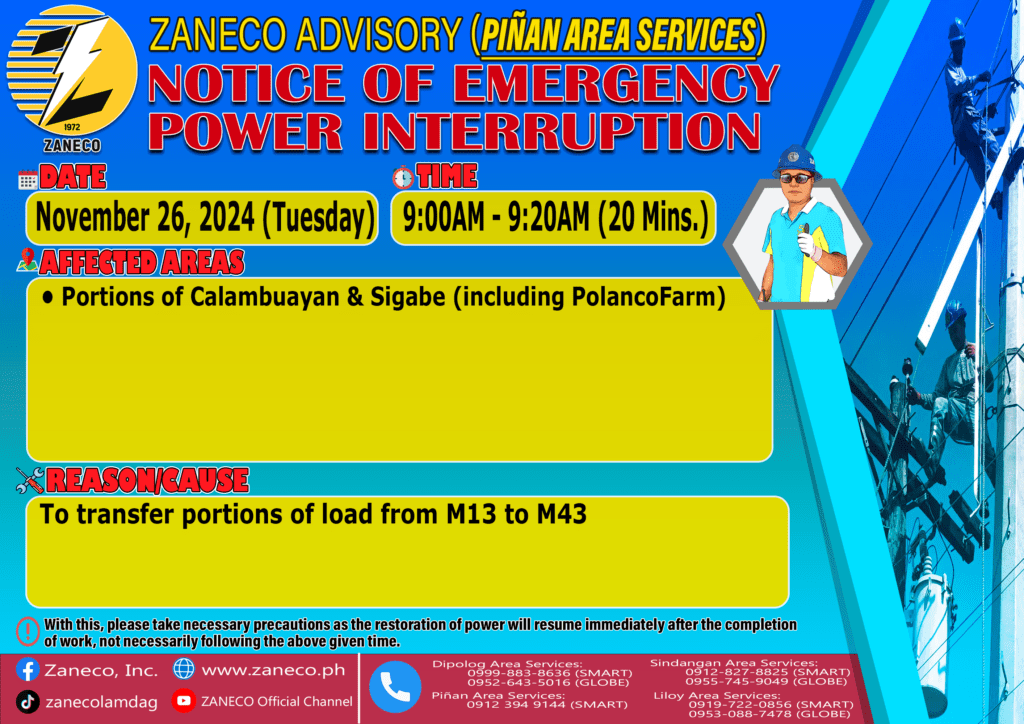 1972
ZANECO

ZANECO ADVISORY (PIÑAN AREA SERVICES)

NOTICE OF EMERGENCY POWER INTERRUPTION

DATE
November 26, 2024 (Tuesday)

TIME
9:00AM - 9:20AM (20 Mins.)

AFFECTED AREAS
• Portions of Calambuayan & Sigabe (including PolancoFarm)

REASON/CAUSE
To transfer portions of load from M13 to M43

With this, please take necessary precautions as the restoration of power will resume immediately after the completion of work, not necessarily following the above given time.

Zaneco, Inc.
www.zaneco.ph
zanecolamdag
ZANECO Official Channel

Dipolog Area Services:
0999-883-8636 (SMART)
0952-643-5016 (GLOBE)

Piñan Area Services:
0912 394 9144 (SMART)

Sindangan Area Services:
0912-827-8825 (SMART)
0955-745-9049 (GLOBE)

Liloy Area Services:
0919-722-0856 (SMART)
0953-088-7478 (GLOBE)